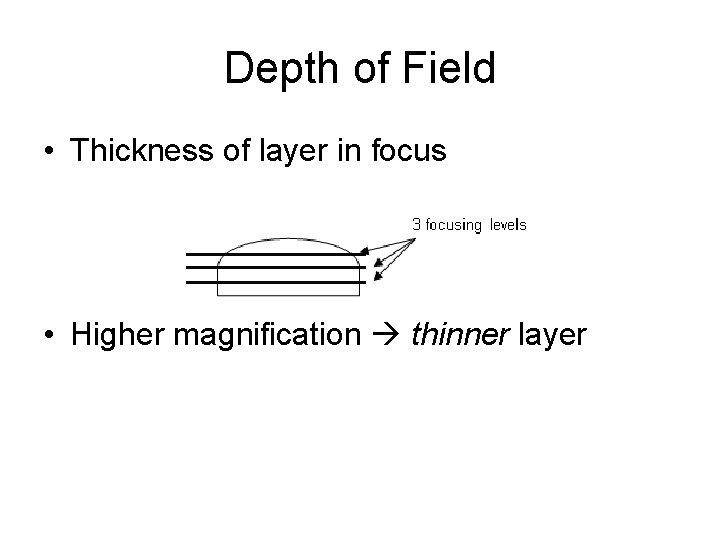 Depth of Field

• Thickness of layer in focus

3 focusing levels

• Higher magnification → thinner layer